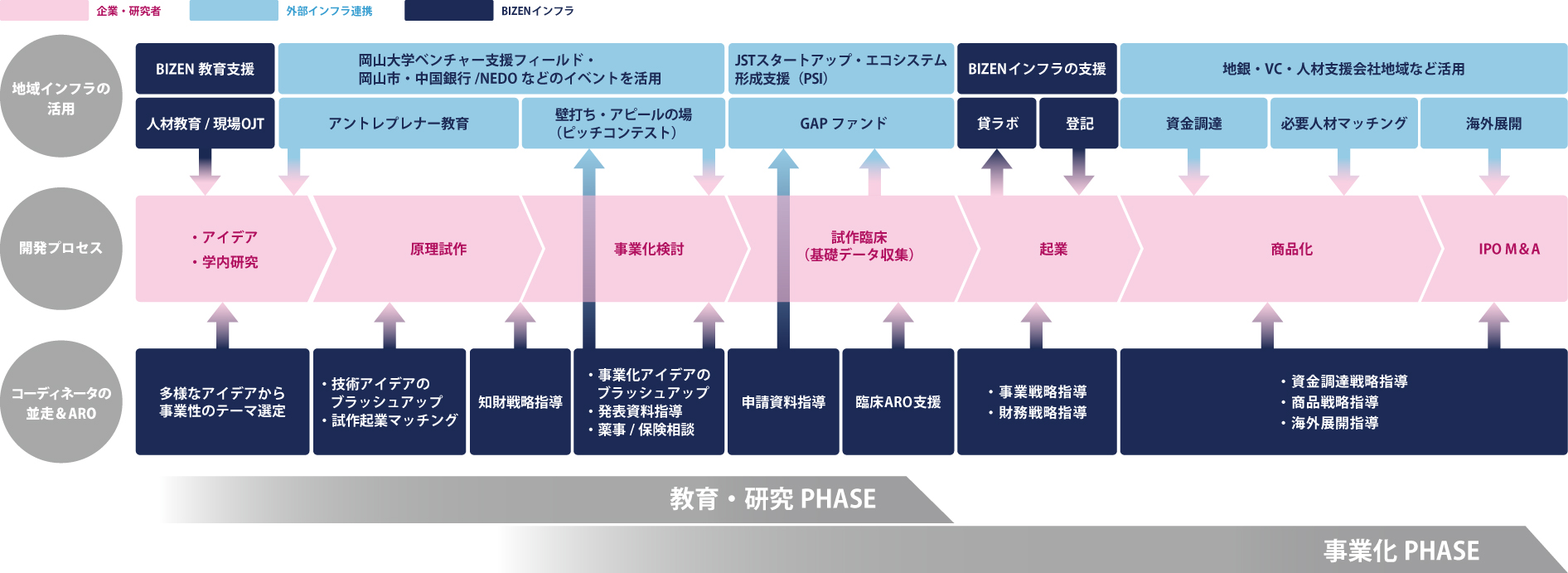 企業・研究者　外部インフラ連携　BIZENインフラ

地域インフラの活用

BIZEN 教育支援

岡山大学ベンチャー支援フィールド・岡山市・中国銀行 /NEDO などのイベントを活用

JSTスタートアップ・エコシステム形成支援（PSI）

BIZENインフラの支援

地銀・VC・人材支援会社地域など活用

人材教育 / 現場OJT

アントレプレナー教育

壁打ち・アピールの場（ピッチコンテスト）

GAP ファンド

貸ラボ

登記

資金調達

必要人材マッチング

海外展開

開発プロセス

・アイデア
・学内研究

原理試作

事業化検討

試作臨床（基礎データ収集）

起業

商品化

IPO M&A

コーディネータの並走＆ARO

多様なアイデアから事業性のテーマ選定

・技術アイデアのブラッシュアップ
・試作起業マッチング

知財戦略指導

・事業化アイデアのブラッシュアップ
・発表資料指導
・薬事 / 保険相談

申請資料指導

臨床ARO支援

・事業戦略指導
・財務戦略指導

・資金調達戦略指導
・商品戦略指導
・海外展開指導

教育・研究 PHASE

事業化 PHASE